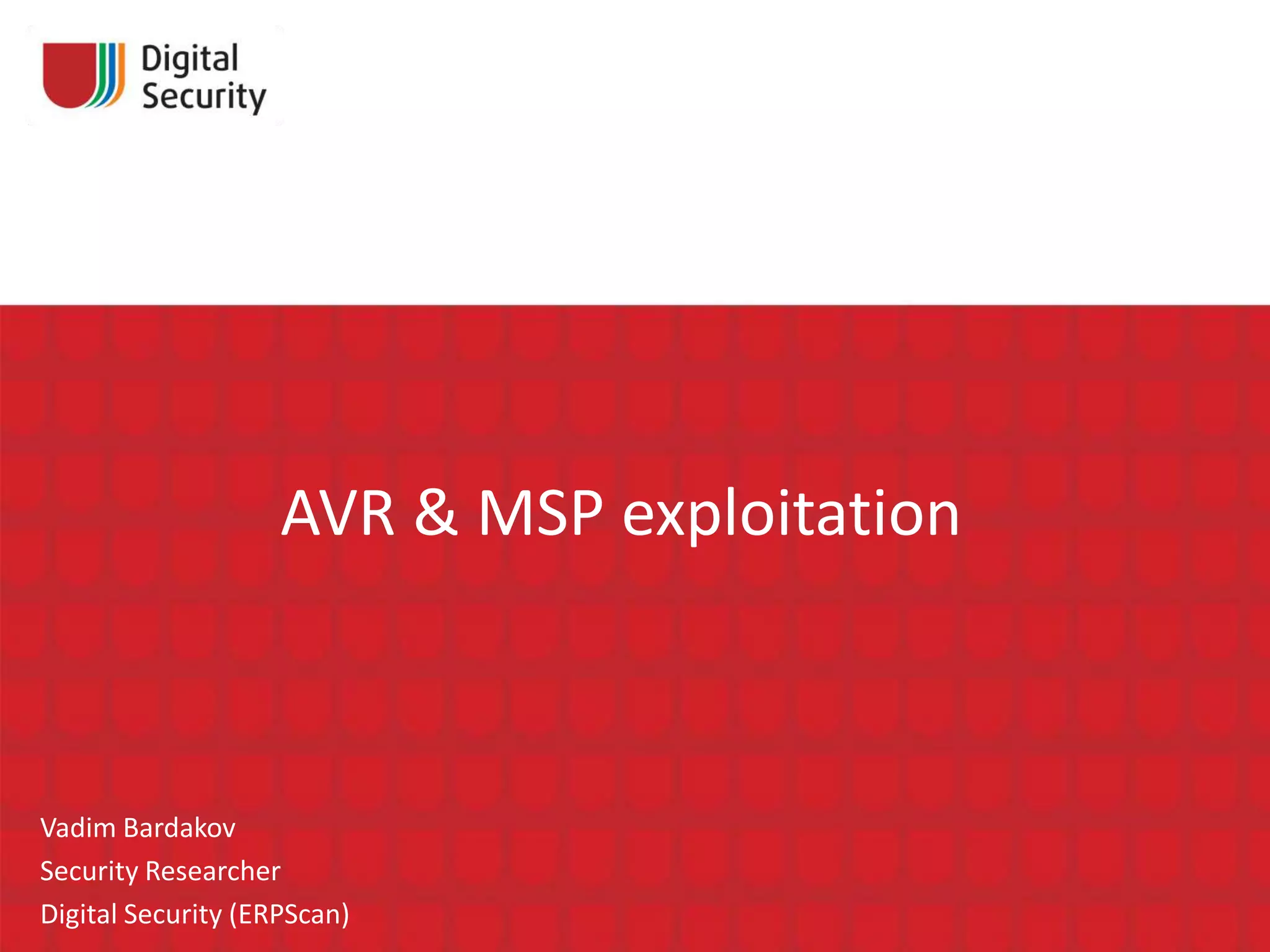 Digital Security

AVR & MSP exploitation

Vadim Bardakov
Security Researcher
Digital Security (ERPScan)